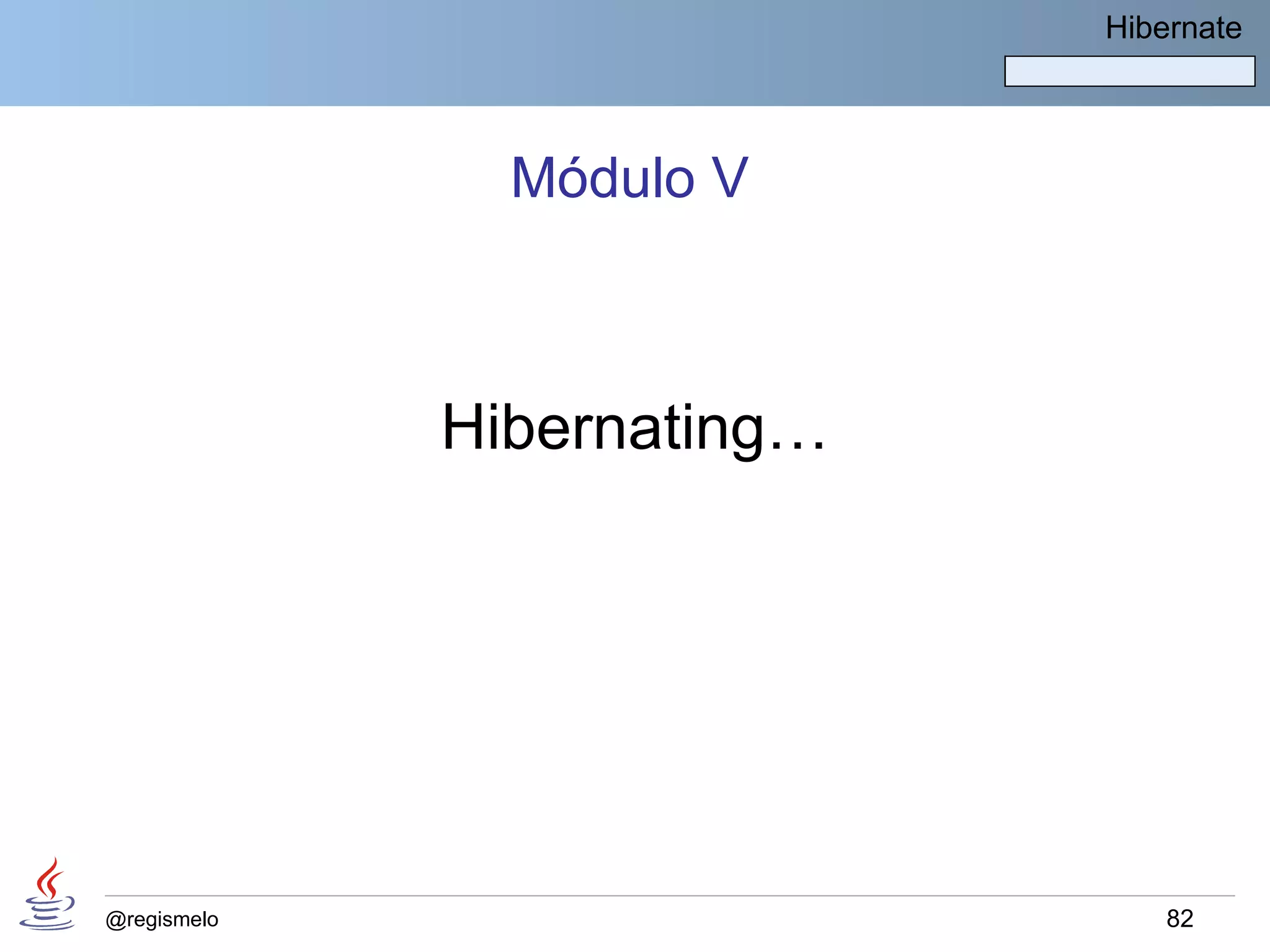 Hibernate

Módulo V

Hibernating…

@regismelo

82